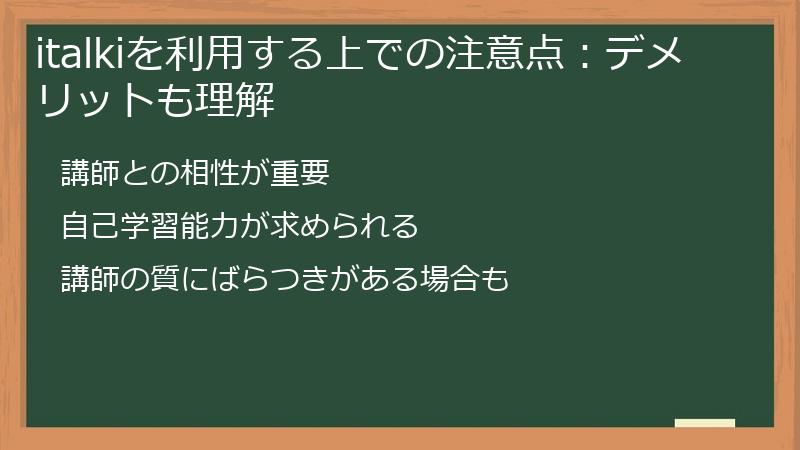 italkiを利用する上での注意点：デメリットも理解

講師との相性が重要

自己学習能力が求められる

講師の質にばらつきがある場合も